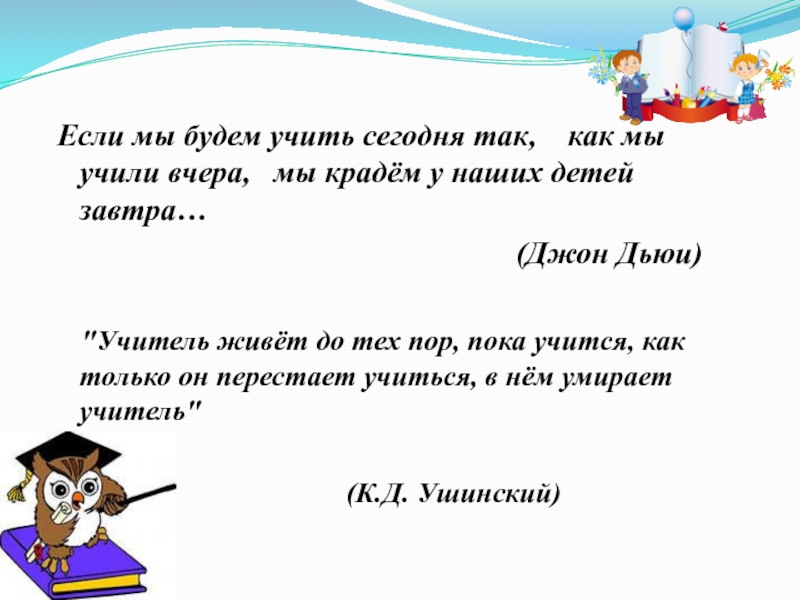 Если мы будем учить сегодня так, как мы учили вчера, мы крадём у наших детей завтра…

(Джон Дьюи)

"Учитель живёт до тех пор, пока учится, как только он перестает учиться, в нём умирает учитель"

(К.Д. Ушинский)